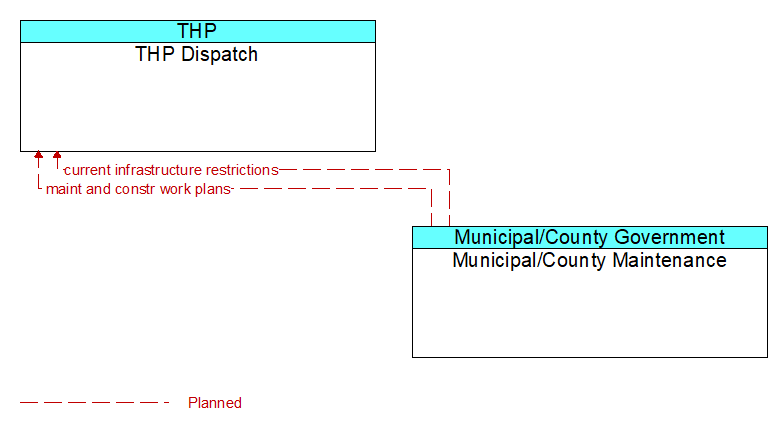 THP
THP Dispatch

current infrastructure restrictions
maint and constr work plans

Municipal/County Government
Municipal/County Maintenance

Planned